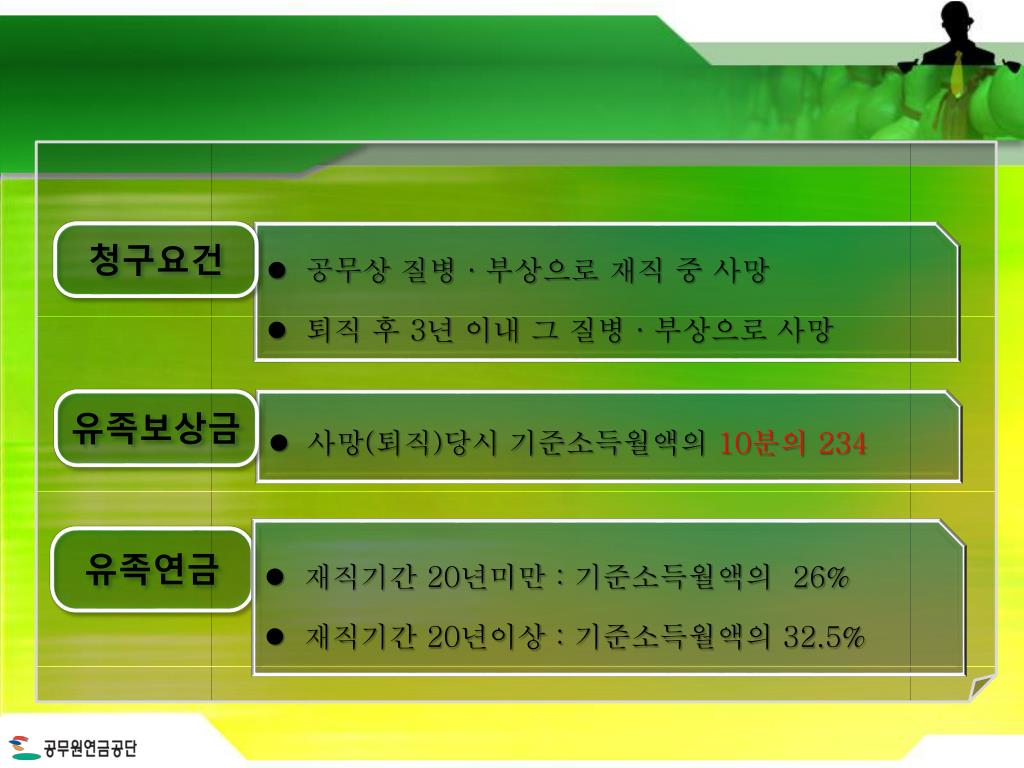 청구요건

● 공무상 질병 · 부상으로 재직 중 사망

● 퇴직 후 3년 이내 그 질병 · 부상으로 사망

유족보상금

● 사망(퇴직)당시 기준소득월액의 10분의 234

유족연금

● 재직기간 20년미만 : 기준소득월액의 26%

● 재직기간 20년이상 : 기준소득월액의 32.5%

공무원연금공단